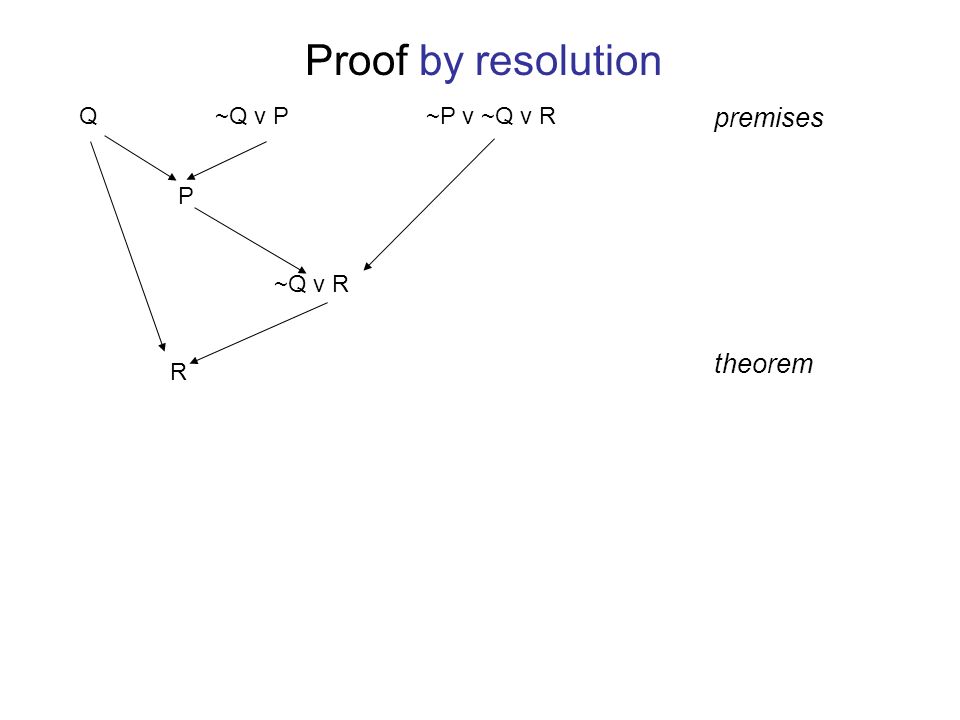 Proof by resolution

Q ~Q v P ~P v ~Q v R premises

P

~Q v R

R theorem